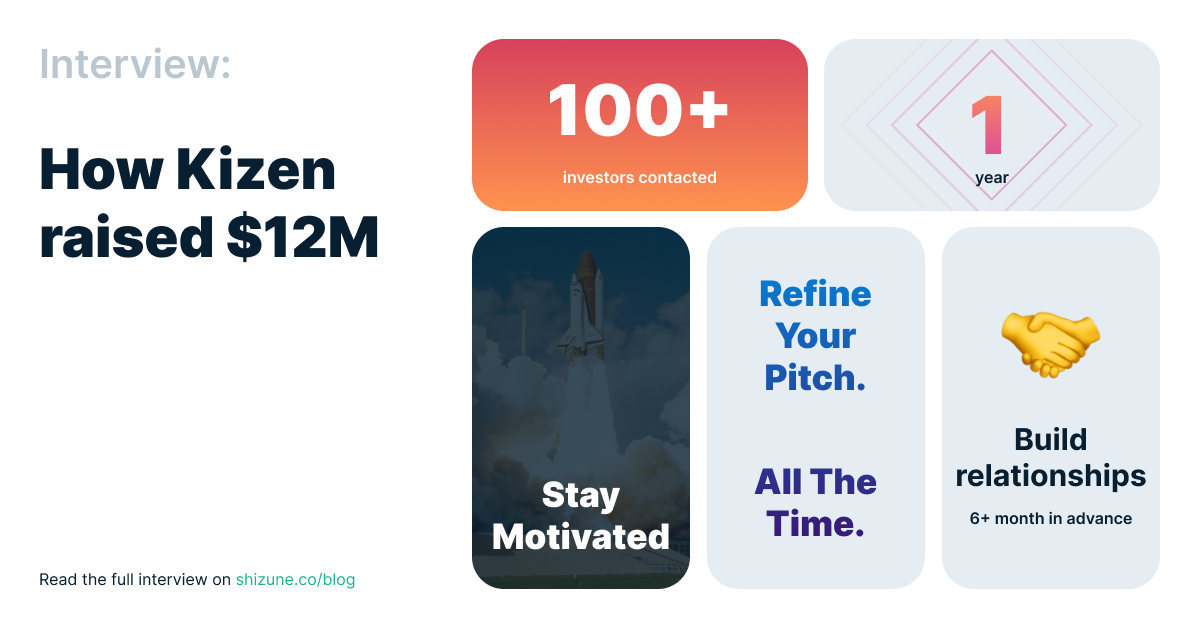 Interview:

How Kizen raised $12M

Read the full interview on shizune.co/blog

100+
investors contacted

1
year

Stay Motivated

Refine Your Pitch.

All The Time.

Build relationships
6+ month in advance